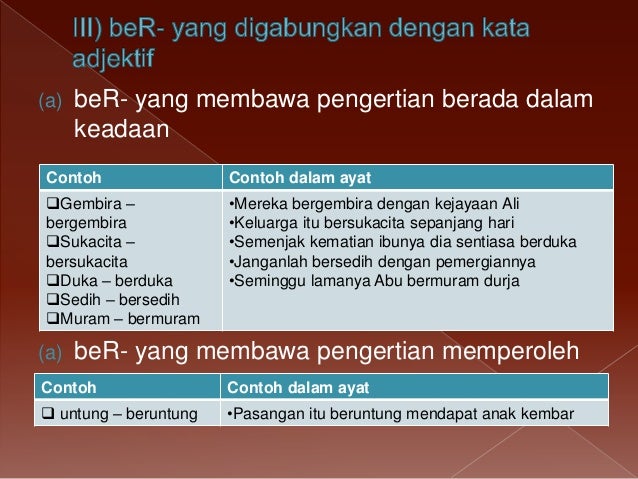 III) beR- yang digabungkan dengan kata adjektif

(a) beR- yang membawa pengertian berada dalam keadaan

| Contoh | Contoh dalam ayat |
|---|---|
| ❑Gembira – bergembira ❑Sukacita – bersukacita ❑Duka – berduka ❑Sedih – bersedih ❑Muram – bermuram | •Mereka bergembira dengan kejayaan Ali •Keluarga itu bersukacita sepanjang hari •Semenjak kematian ibunya dia sentiasa berduka •Janganlah bersedih dengan pemergiannya •Seminggu lamanya Abu bermuram durja |

(a) beR- yang membawa pengertian memperoleh

| Contoh | Contoh dalam ayat |
|---|---|
| ❑ untung – beruntung | •Pasangan itu beruntung mendapat anak kembar |